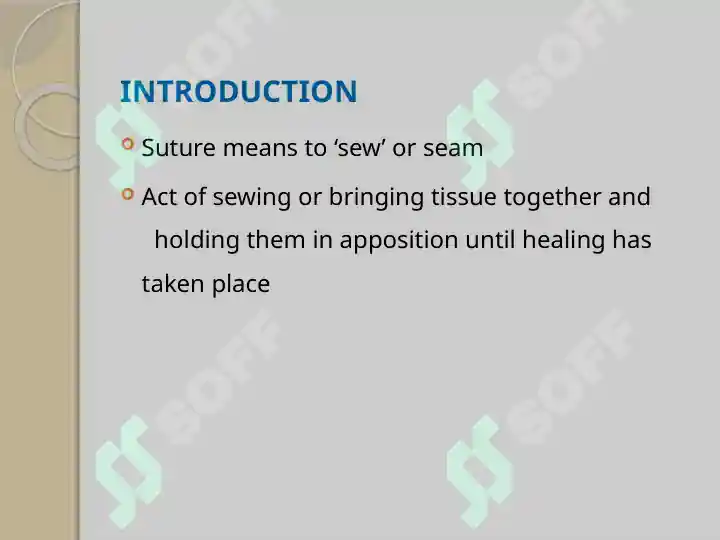 INTRODUCTION

Suture means to ‘sew’ or seam

Act of sewing or bringing tissue together and holding them in apposition until healing has taken place

SOFF SOFF SOFF SOFF